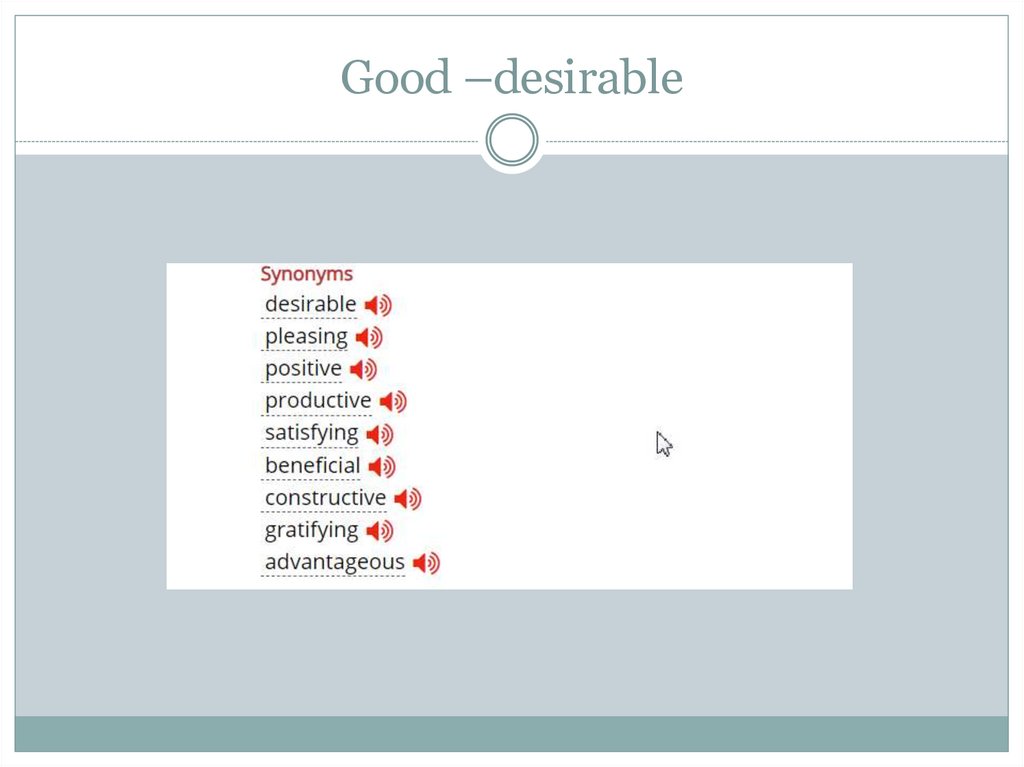 Good –desirable

Synonyms
desirable
pleasing
positive
productive
satisfying
beneficial
constructive
gratifying
advantageous